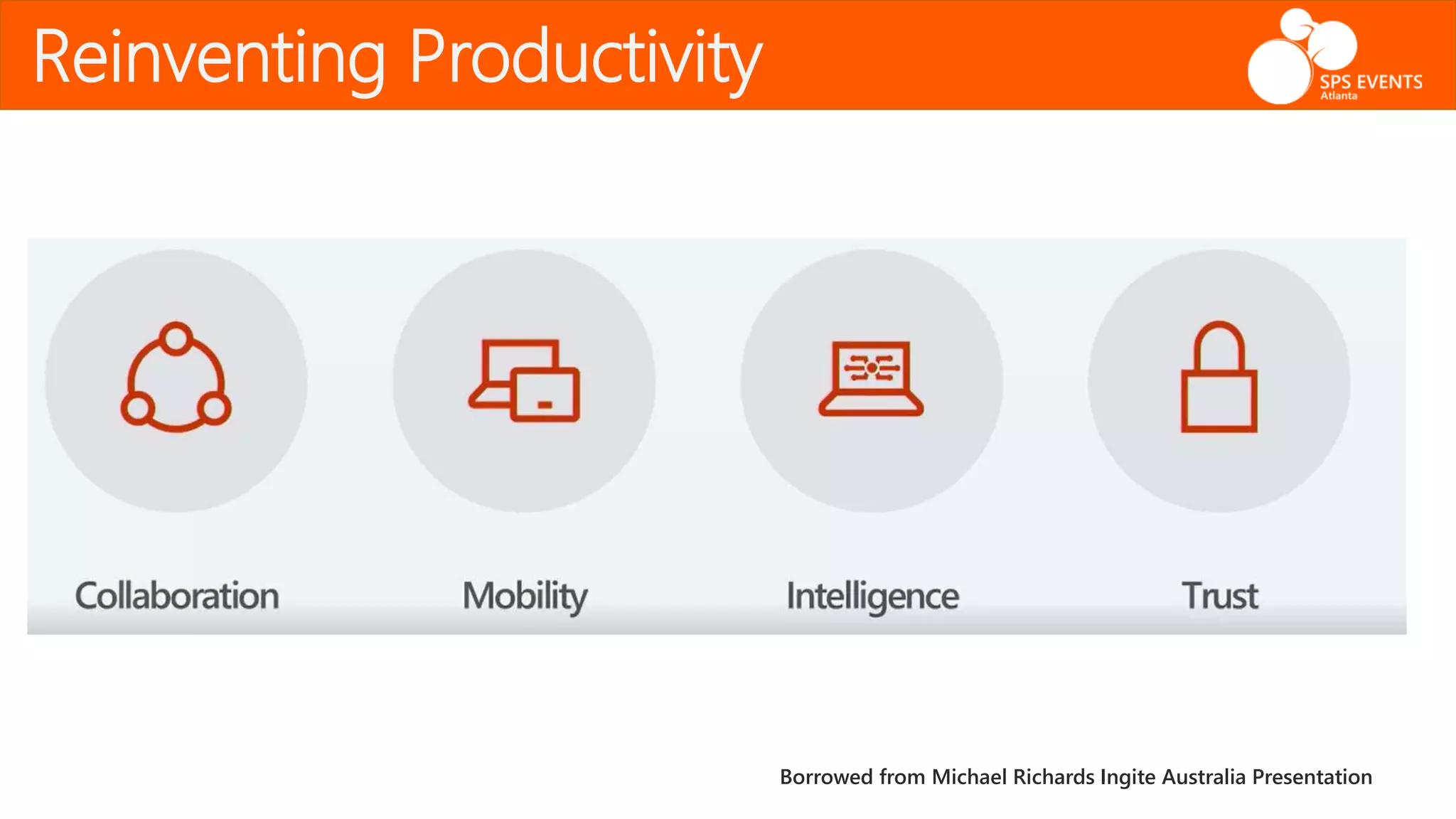 Reinventing Productivity

SPS EVENTS
Atlanta

Collaboration

Mobility

Intelligence

Trust

Borrowed from Michael Richards Ingite Australia Presentation